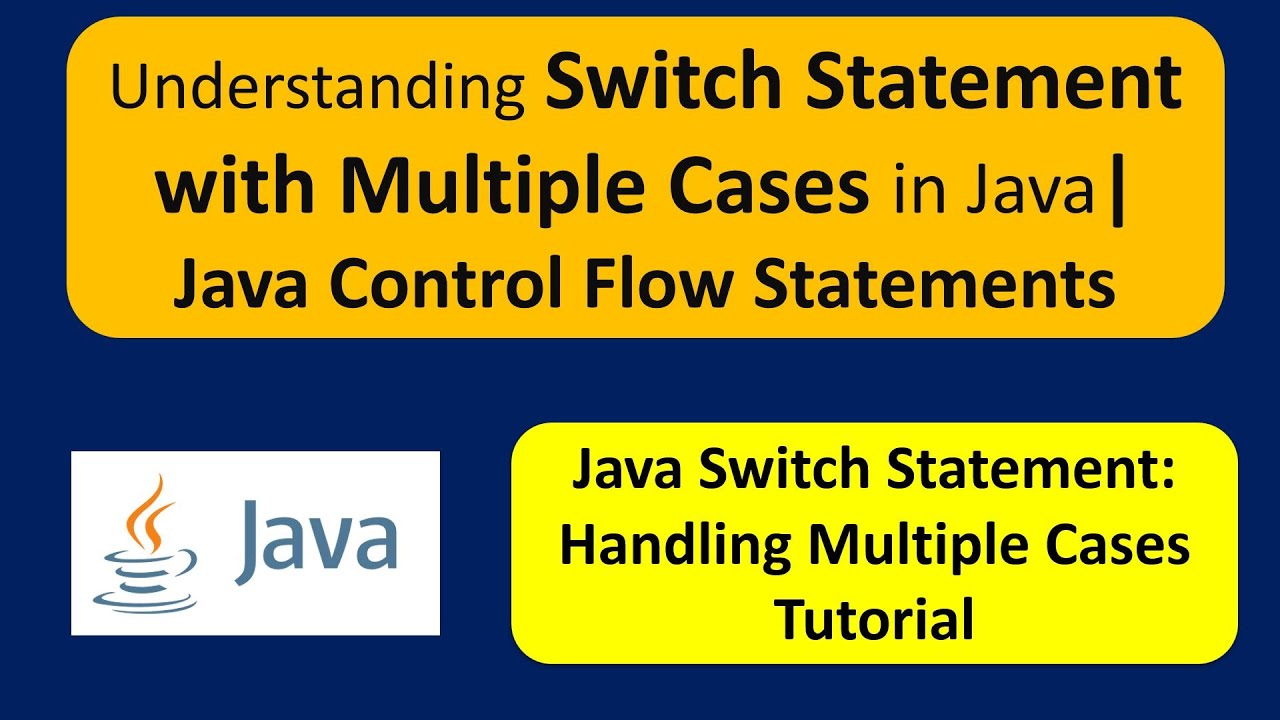 Understanding Switch Statement with Multiple Cases in Java| Java Control Flow Statements

Java

Java Switch Statement: Handling Multiple Cases Tutorial